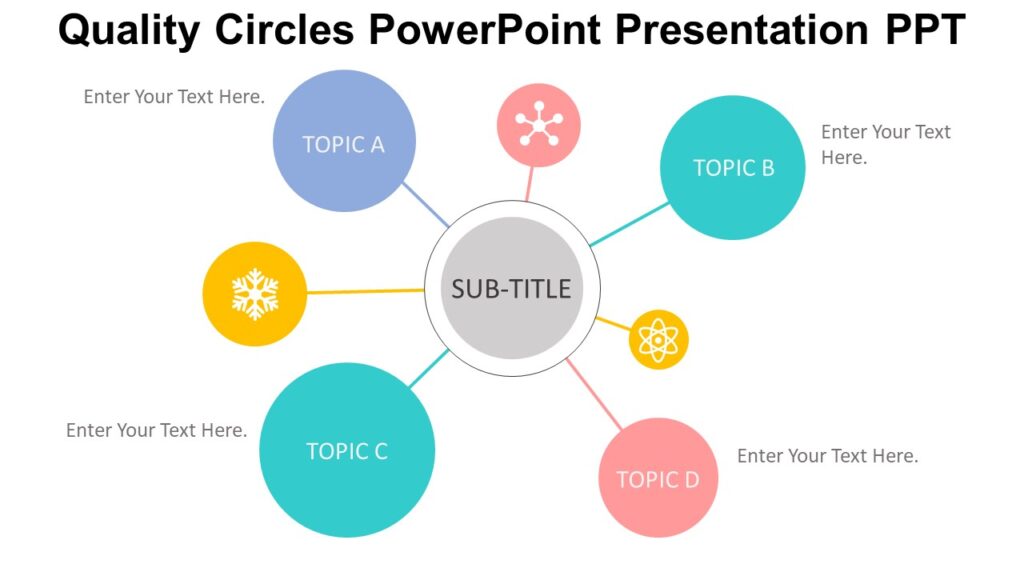 Quality Circles PowerPoint Presentation PPT

Enter Your Text Here.

TOPIC A

TOPIC B

Enter Your Text Here.

SUB-TITLE

Enter Your Text Here.

TOPIC C

TOPIC D

Enter Your Text Here.